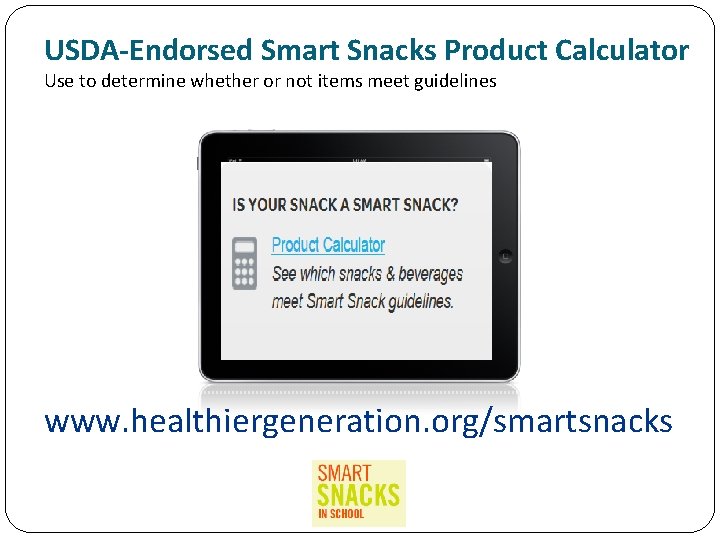 USDA-Endorsed Smart Snacks Product Calculator
Use to determine whether or not items meet guidelines

IS YOUR SNACK A SMART SNACK?

Product Calculator
See which snacks & beverages meet Smart Snack guidelines.

www.healthiergeneration.org/smartsnacks

SMART SNACKS IN SCHOOL